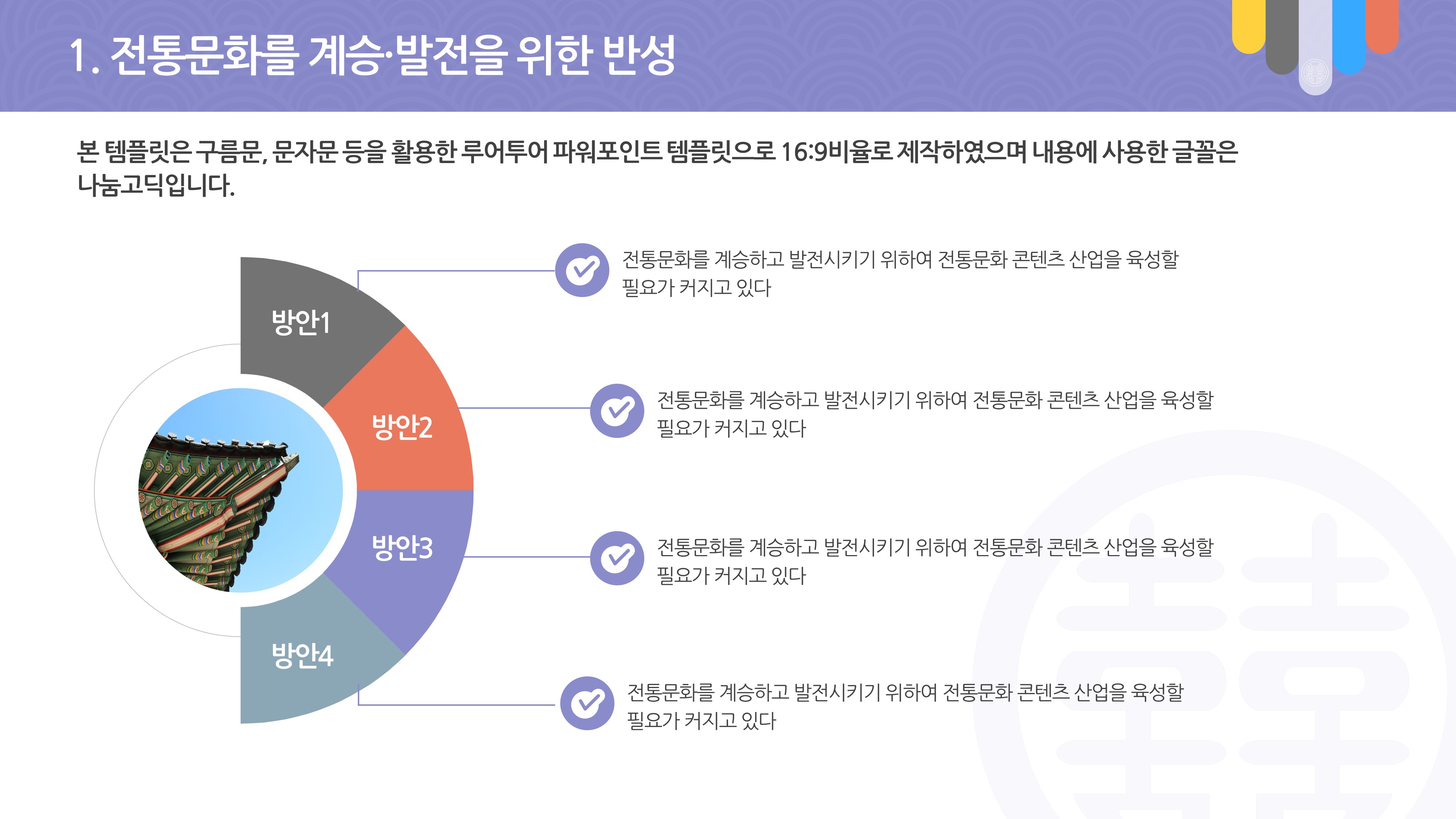 1. 전통문화를 계승·발전을 위한 반성

본 템플릿은 구름문, 문자문 등을 활용한 루어투어 파워포인트 템플릿으로 16:9비율로 제작하였으며 내용에 사용한 글꼴은 나눔고딕입니다.

방안1

방안2

방안3

방안4

전통문화를 계승하고 발전시키기 위하여 전통문화 콘텐츠 산업을 육성할 필요가 커지고 있다

전통문화를 계승하고 발전시키기 위하여 전통문화 콘텐츠 산업을 육성할 필요가 커지고 있다

전통문화를 계승하고 발전시키기 위하여 전통문화 콘텐츠 산업을 육성할 필요가 커지고 있다

전통문화를 계승하고 발전시키기 위하여 전통문화 콘텐츠 산업을 육성할 필요가 커지고 있다